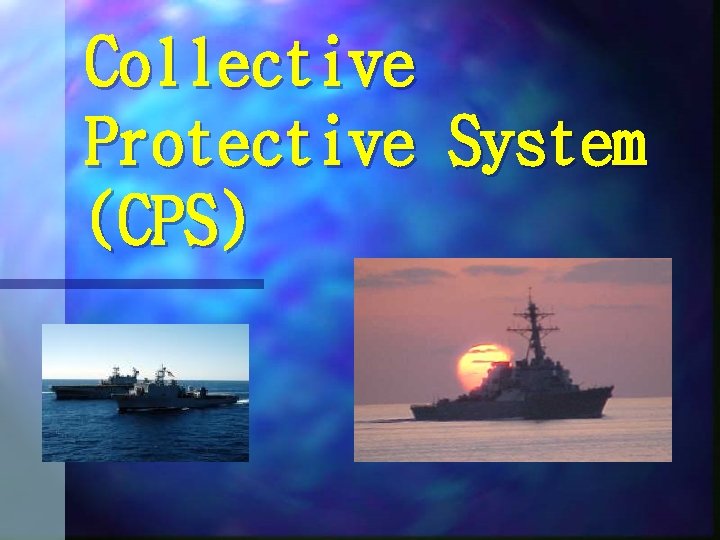 Collective Protective System (CPS)